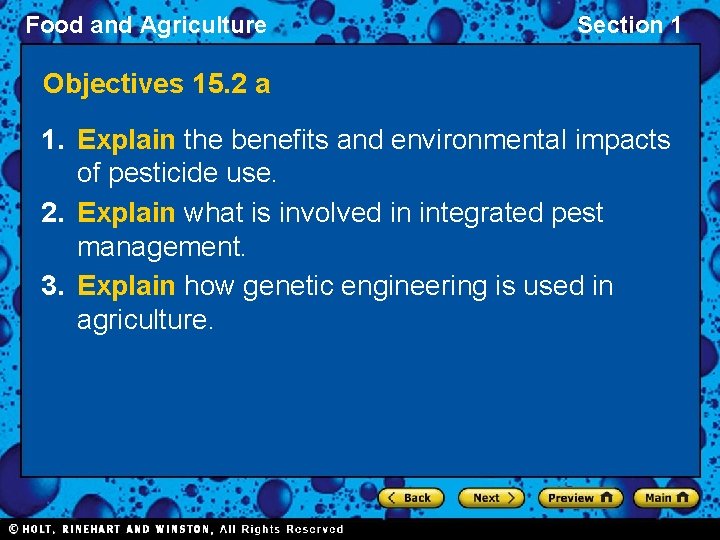 Food and Agriculture

Section 1

Objectives 15.2 a

1. Explain the benefits and environmental impacts of pesticide use.
2. Explain what is involved in integrated pest management.
3. Explain how genetic engineering is used in agriculture.

Back Next Preview Main

© HOLT, RINEHART AND WINSTON, All Rights Reserved